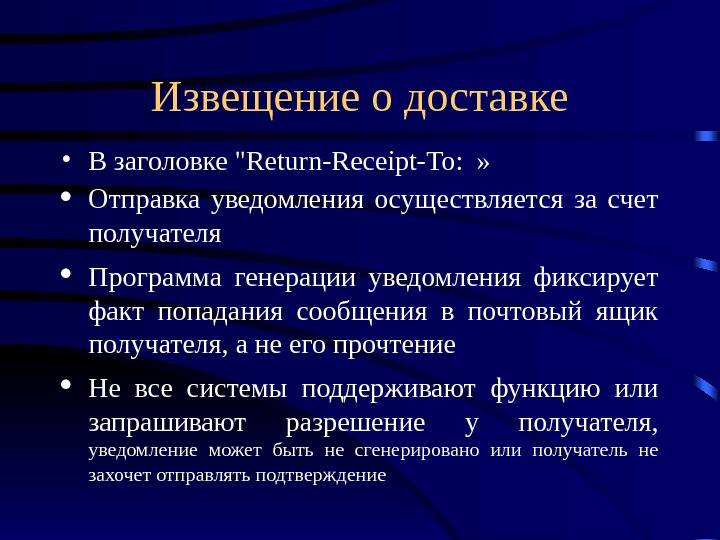 Извещение о доставке

• В заголовке "Return-Receipt-To: »

• Отправка уведомления осуществляется за счет получателя

• Программа генерации уведомления фиксирует факт попадания сообщения в почтовый ящик получателя, а не его прочтение

• Не все системы поддерживают функцию или запрашивают разрешение у получателя, уведомление может быть не сгенерировано или получатель не захочет отправлять подтверждение